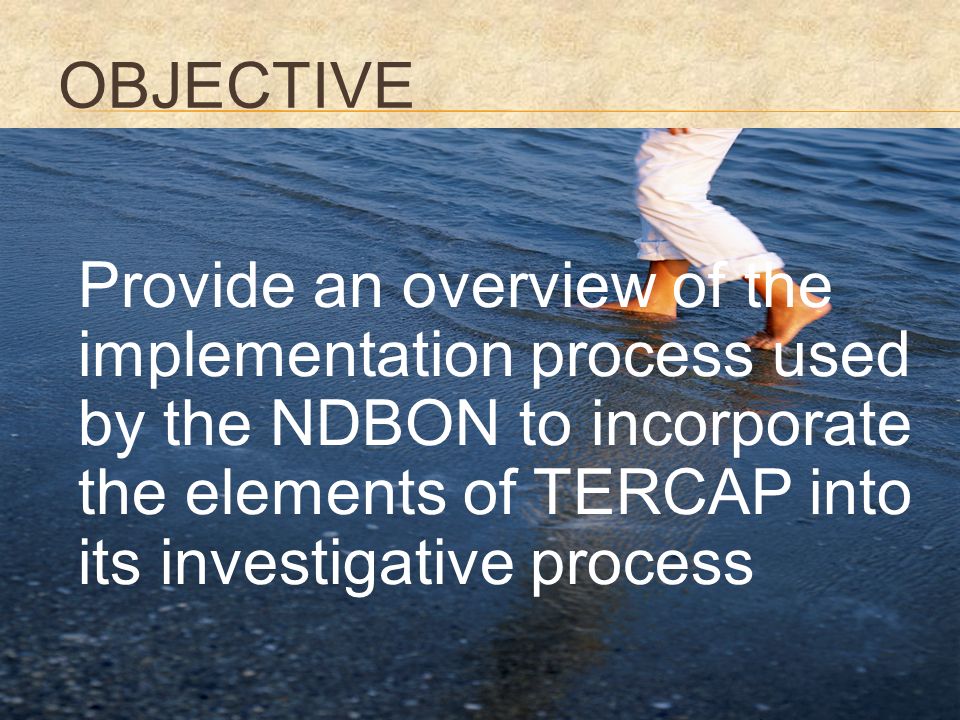 OBJECTIVE

Provide an overview of the implementation process used by the NDBON to incorporate the elements of TERCAP into its investigative process